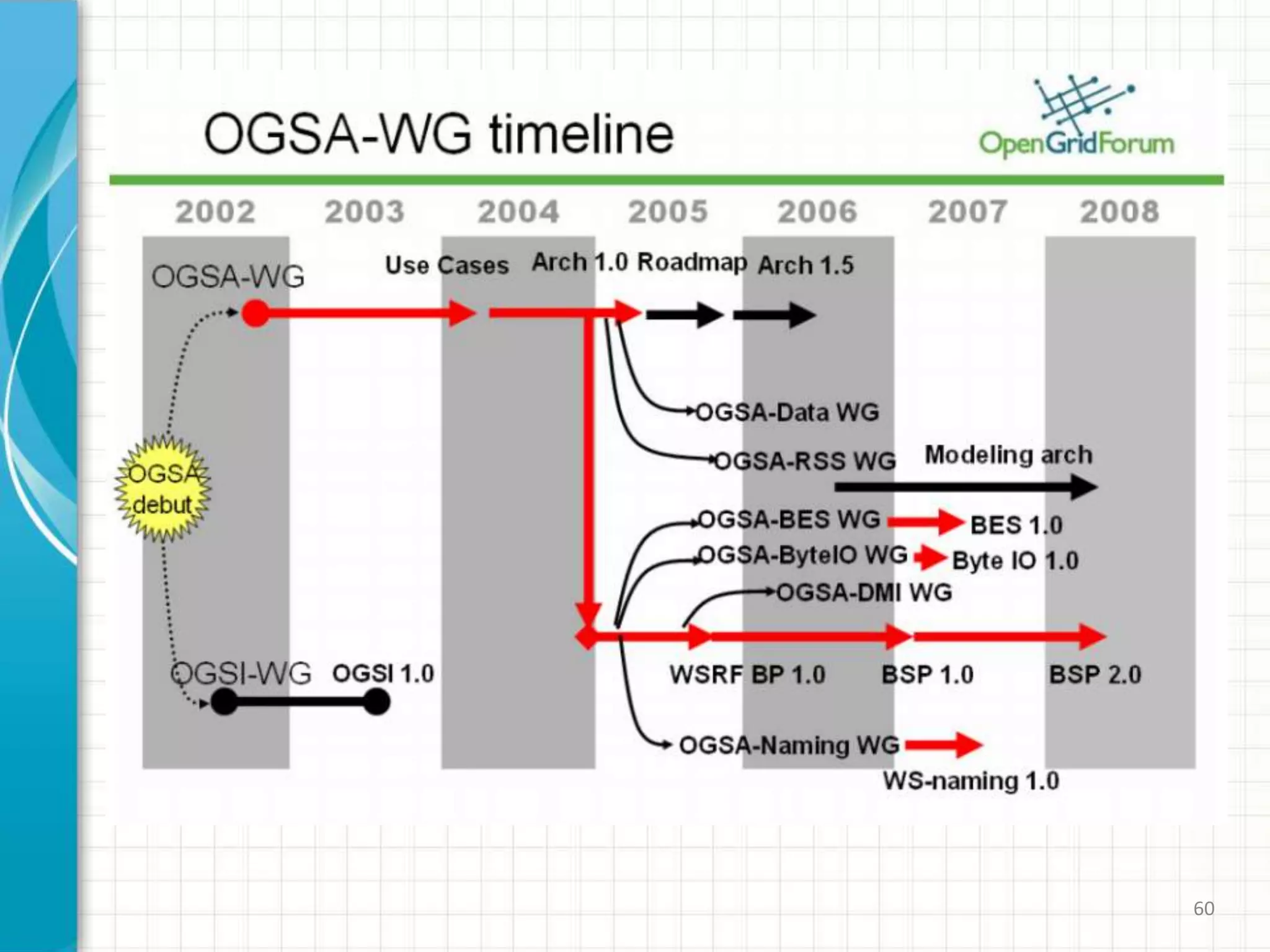 OGSA-WG timeline

OpenGridForum

2002 2003 2004 2005 2006 2007 2008

OGSA-WG

Use Cases Arch 1.0 Roadmap Arch 1.5

OGSA-Data WG

OGSA-RSS WG

Modeling arch

OGSA debut

OGSA-BES WG

BES 1.0

OGSA-ByteIO WG

Byte IO 1.0

OGSA-DMI WG

OGSI-WG OGSI 1.0

WSRF BP 1.0 BSP 1.0 BSP 2.0

OGSA-Naming WG

WS-naming 1.0

60